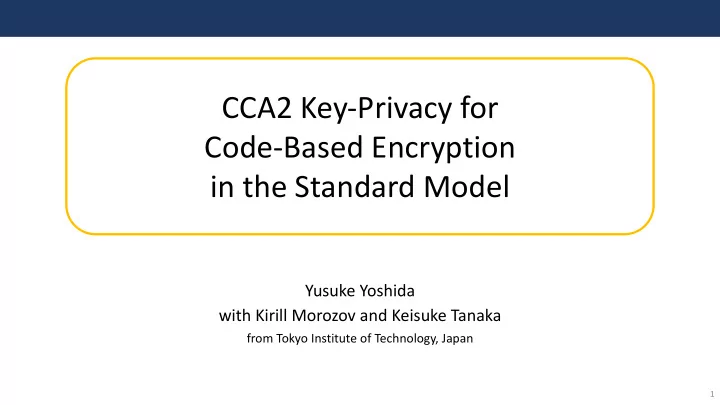 CCA2 Key-Privacy for
Code-Based Encryption
in the Standard Model

Yusuke Yoshida
with Kirill Morozov and Keisuke Tanaka
from Tokyo Institute of Technology, Japan

1